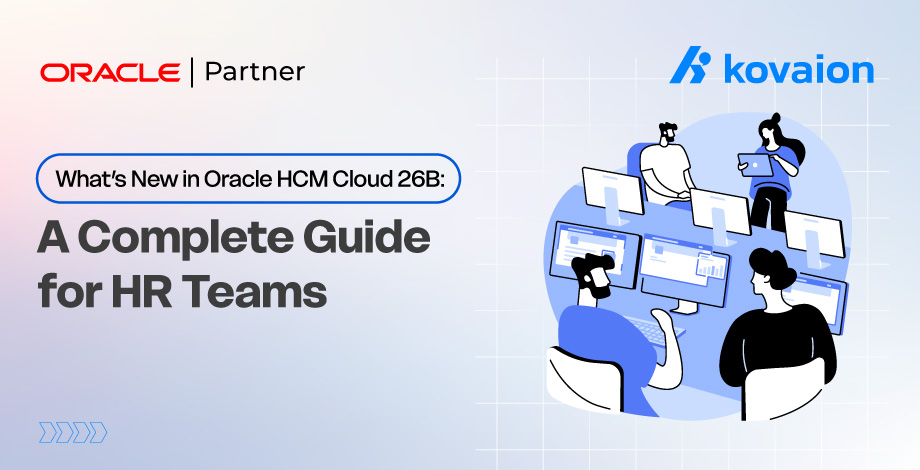 ORACLE | Partner

kovaion

What's New in Oracle HCM Cloud 26B:

A Complete Guide for HR Teams